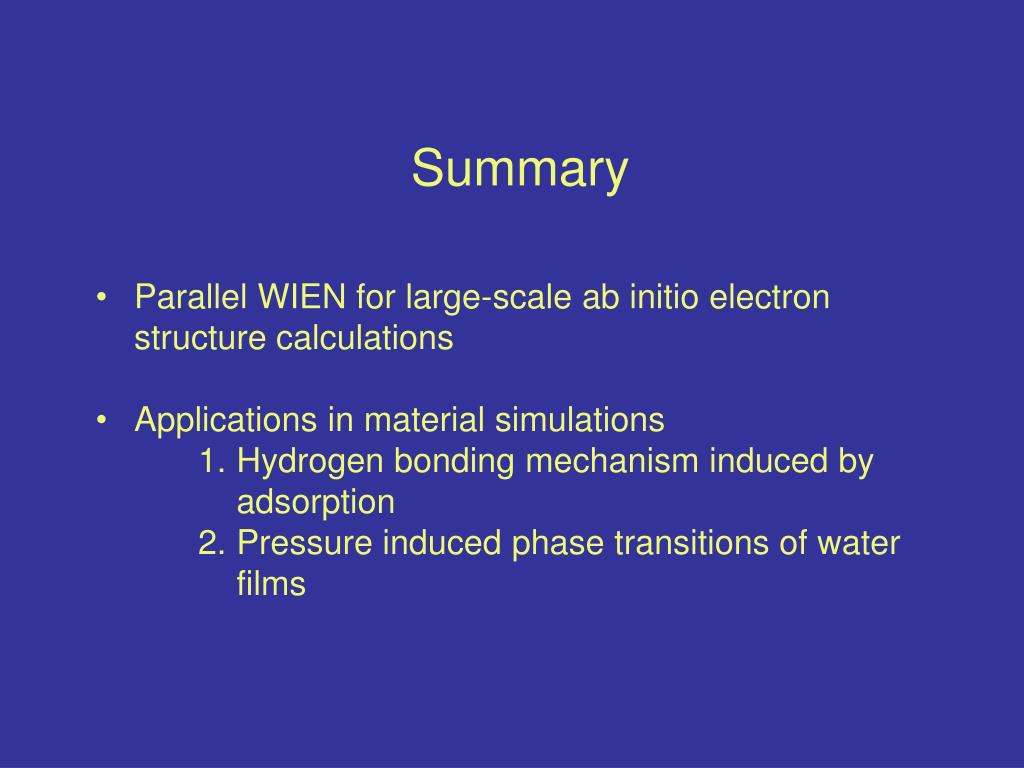 Summary

• Parallel WIEN for large-scale ab initio electron structure calculations

• Applications in material simulations
1. Hydrogen bonding mechanism induced by adsorption
2. Pressure induced phase transitions of water films